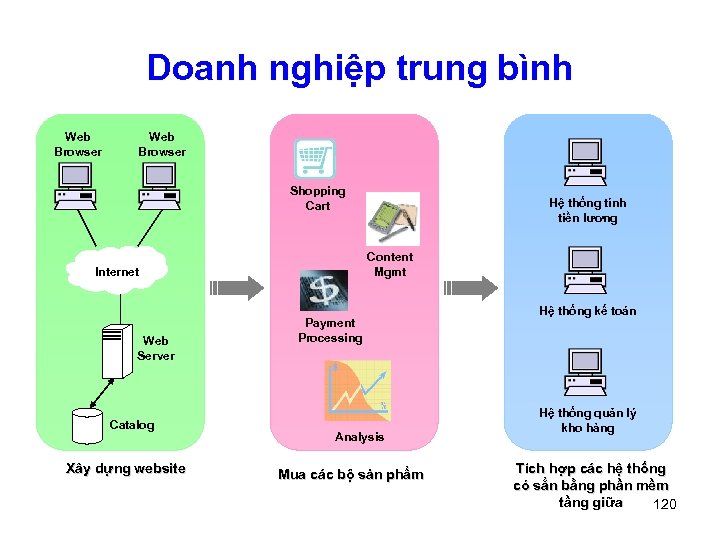 Doanh nghiệp trung bình

Web Browser

Web Browser

Internet

Web Server

Catalog

Xây dựng website

Shopping Cart

Content Mgmt

Payment Processing

Analysis

Mua các bộ sản phẩm

Hệ thống tính tiền lương

Hệ thống kế toán

Hệ thống quản lý kho hàng

Tích hợp các hệ thống có sẵn bằng phần mềm tầng giữa

120